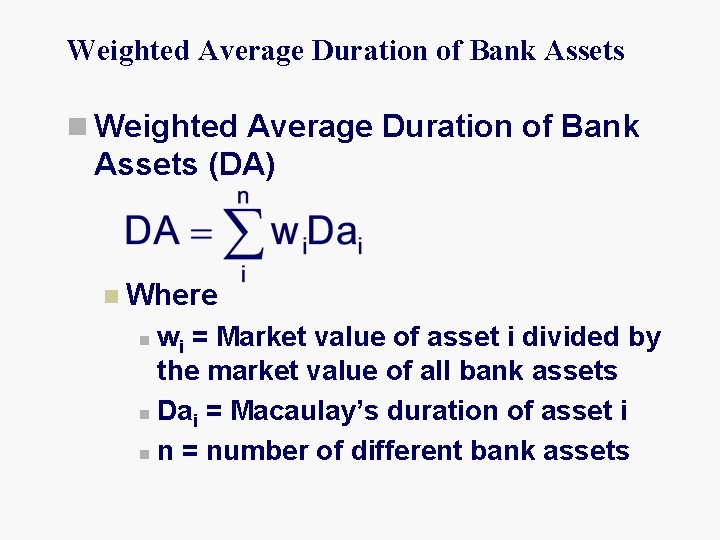 Weighted Average Duration of Bank Assets

Weighted Average Duration of Bank Assets (DA)

$DA = \sum_{i}^{n} w_i Da_i$

Where

$w_i$ = Market value of asset i divided by the market value of all bank assets

$Da_i$ = Macaulay's duration of asset i

n = number of different bank assets